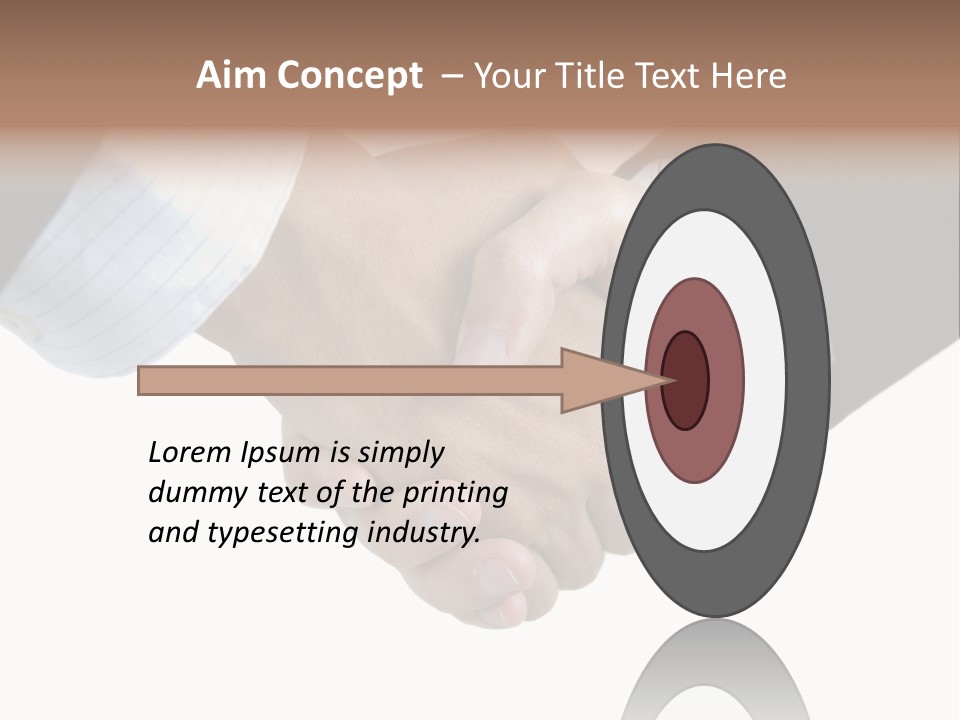 Aim Concept – Your Title Text Here

Lorem Ipsum is simply dummy text of the printing and typesetting industry.